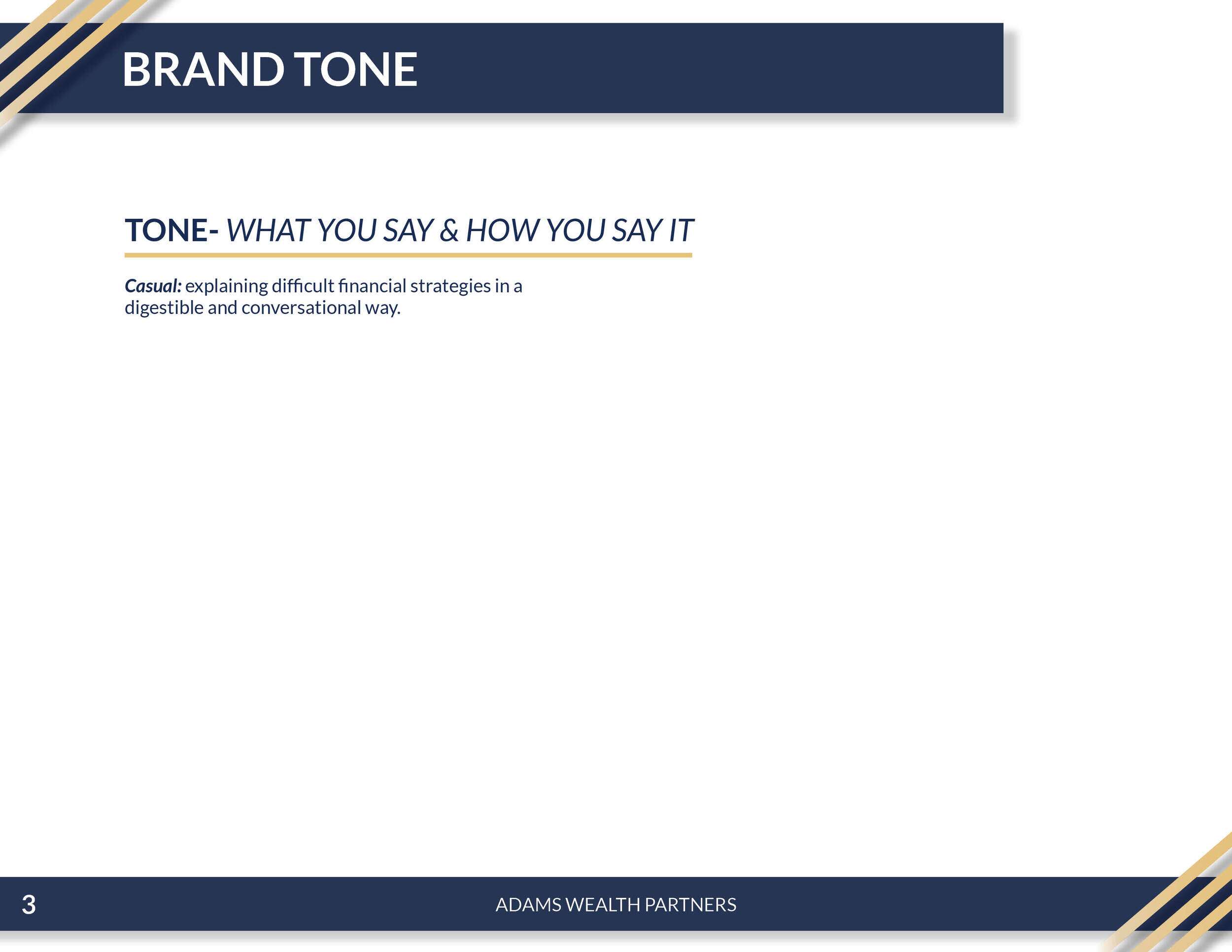 BRAND TONE

TONE- WHAT YOU SAY & HOW YOU SAY IT

Casual: explaining difficult financial strategies in a digestible and conversational way.

3

ADAMS WEALTH PARTNERS